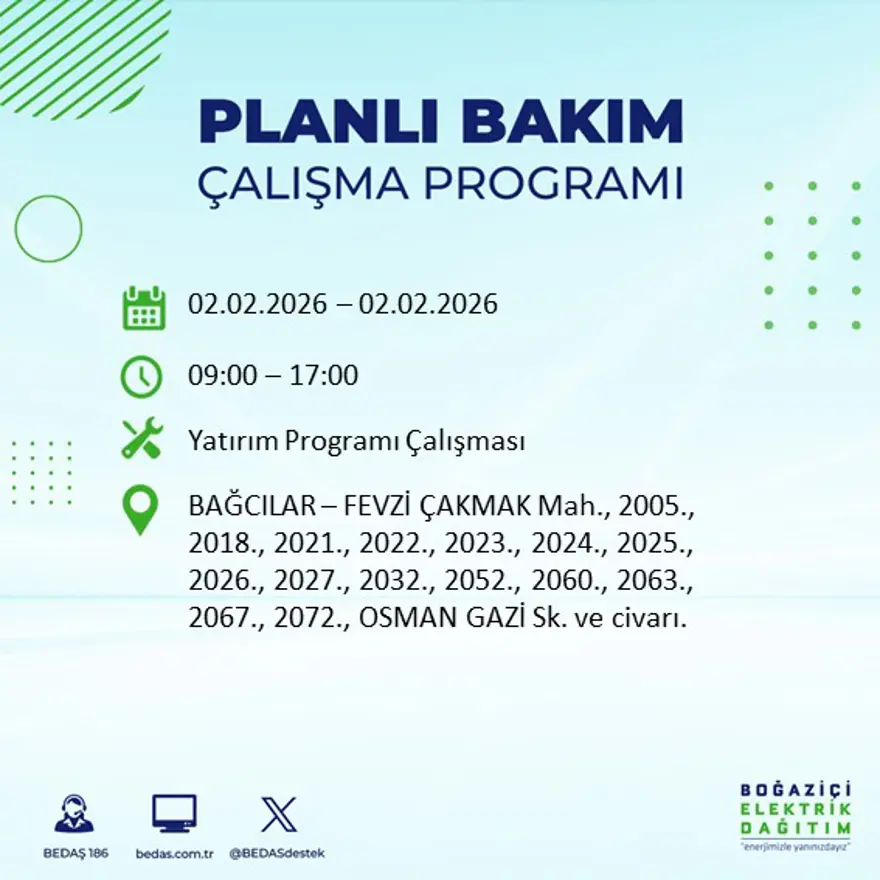 PLANLI BAKIM
ÇALIŞMA PROGRAMI

02.02.2026 – 02.02.2026

09:00 – 17:00

Yatırım Programı Çalışması

BAĞCILAR – FEVZİ ÇAKMAK Mah., 2005., 2018., 2021., 2022., 2023., 2024., 2025., 2026., 2027., 2032., 2052., 2060., 2063., 2067., 2072., OSMAN GAZİ Sk. ve civarı.

BEDAŞ 186 bedas.com.tr @BEDASdestek

BOĞAZİÇİ
ELEKTRİK
DAĞITIM
"enerjimizle yanınızdayız"